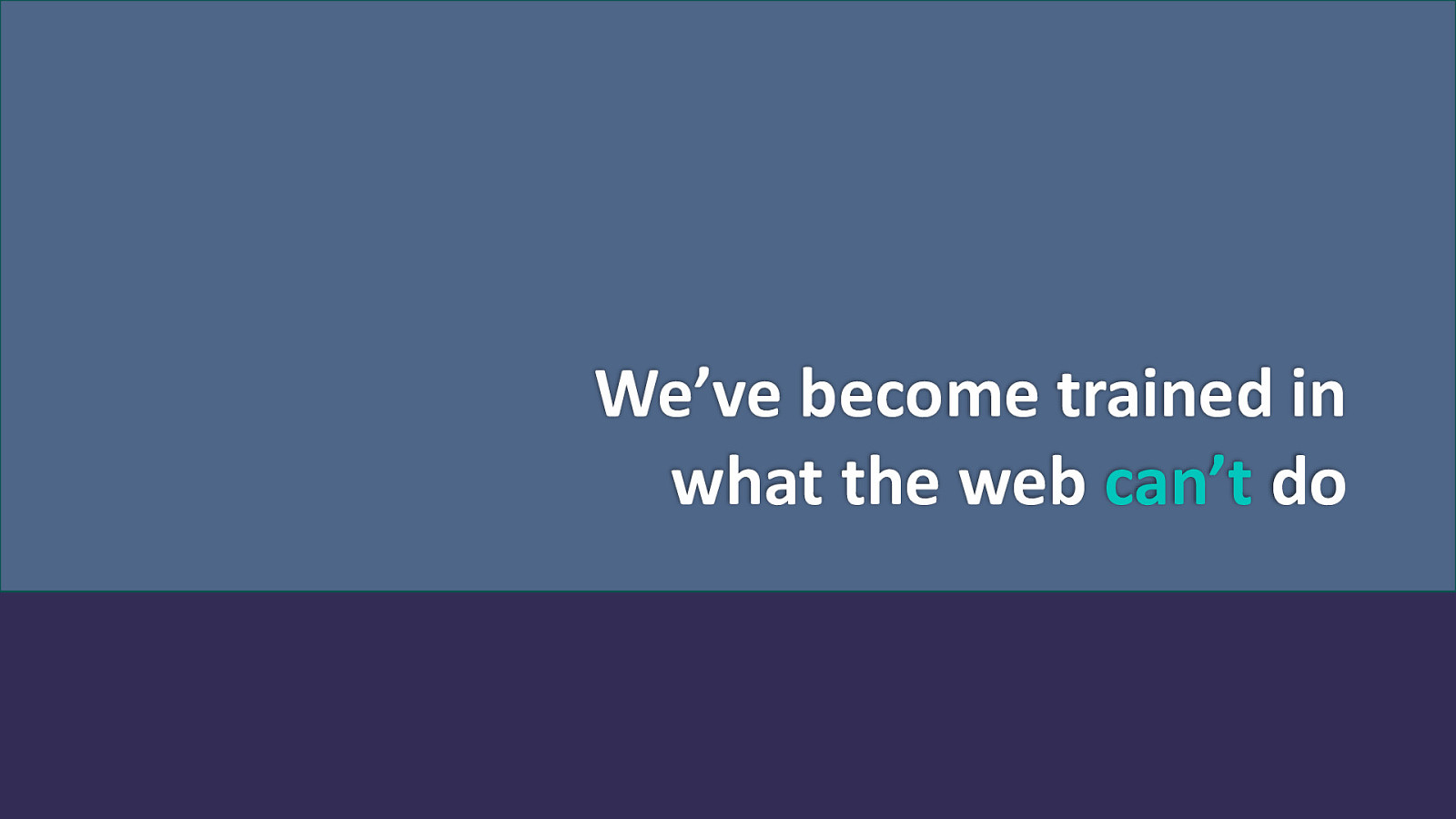 We’ve become trained in what the web can’t do